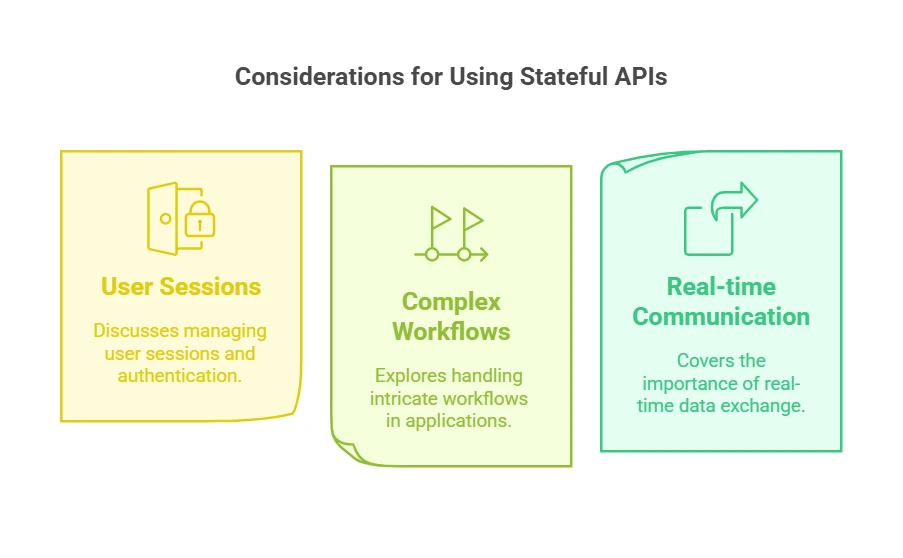 Considerations for Using Stateful APIs

User Sessions

Discusses managing user sessions and authentication.

Complex Workflows

Explores handling intricate workflows in applications.

Real-time Communication

Covers the importance of real-time data exchange.